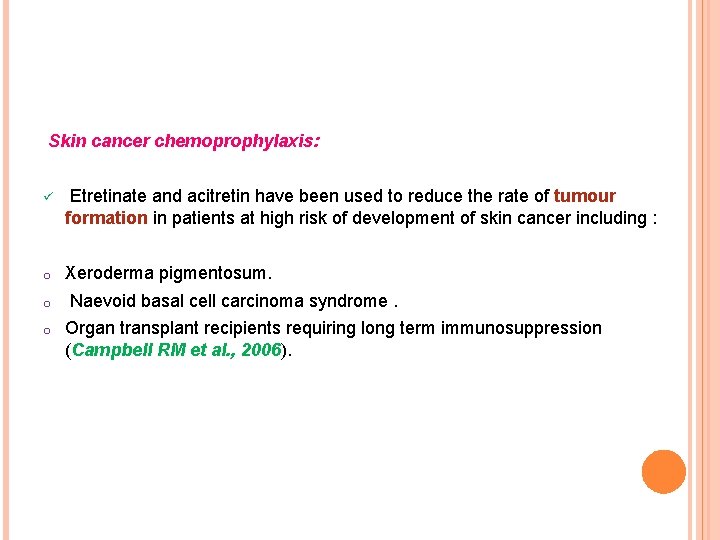 Skin cancer chemoprophylaxis:

✓ Etretinate and acitretin have been used to reduce the rate of tumour formation in patients at high risk of development of skin cancer including :

o Xeroderma pigmentosum.
o Naevoid basal cell carcinoma syndrome .
o Organ transplant recipients requiring long term immunosuppression (Campbell RM et al., 2006).